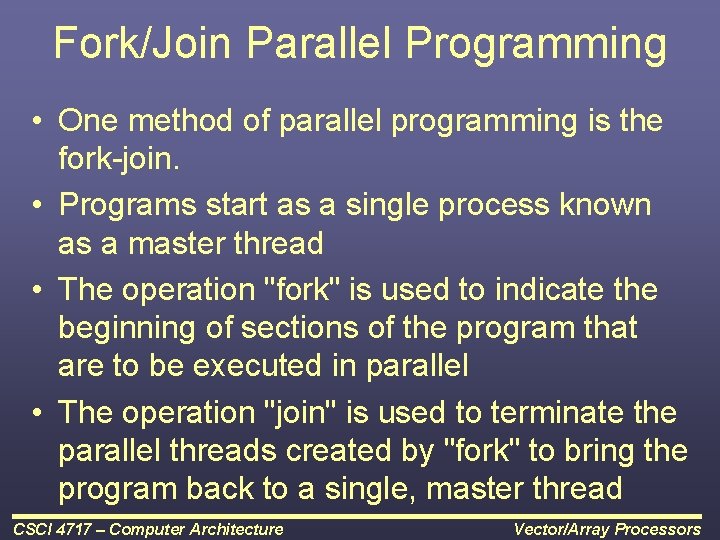 Fork/Join Parallel Programming

• One method of parallel programming is the fork-join.

• Programs start as a single process known as a master thread

• The operation "fork" is used to indicate the beginning of sections of the program that are to be executed in parallel

• The operation "join" is used to terminate the parallel threads created by "fork" to bring the program back to a single, master thread

CSCI 4717 – Computer Architecture

Vector/Array Processors